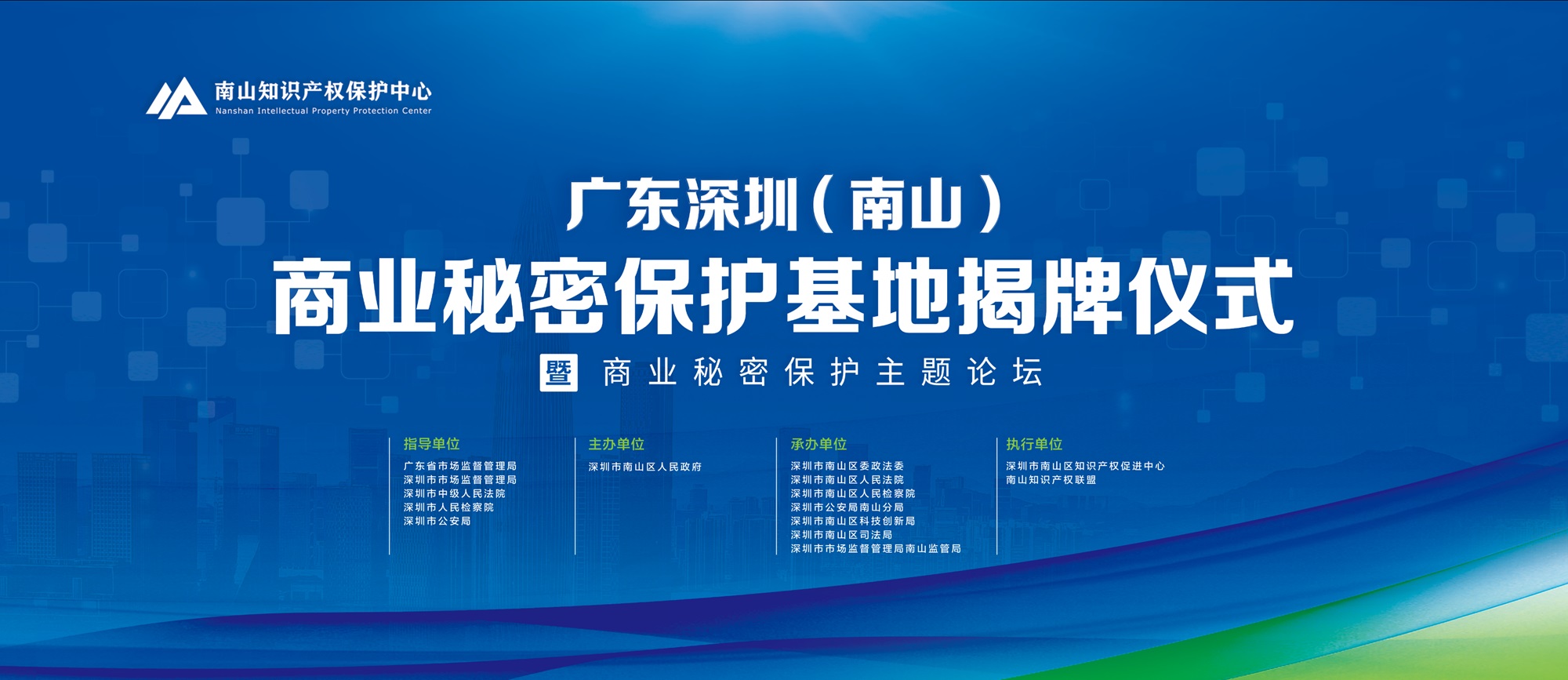 南山知识产权保护中心
Nanshan Intellectual Property Protection Center

广东深圳（南山）
商业秘密保护基地揭牌仪式

暨 商业秘密保护主题论坛

指导单位
广东省市场监督管理局
深圳市市场监督管理局
深圳市中级人民法院
深圳市人民检察院
深圳市公安局

主办单位
深圳市南山区人民政府

承办单位
深圳市南山区委政法委
深圳市南山区人民法院
深圳市南山区人民检察院
深圳市公安局南山分局
深圳市南山区科技创新局
深圳市南山区司法局
深圳市市场监督管理局南山监管局

执行单位
深圳市南山区知识产权促进中心
南山知识产权联盟